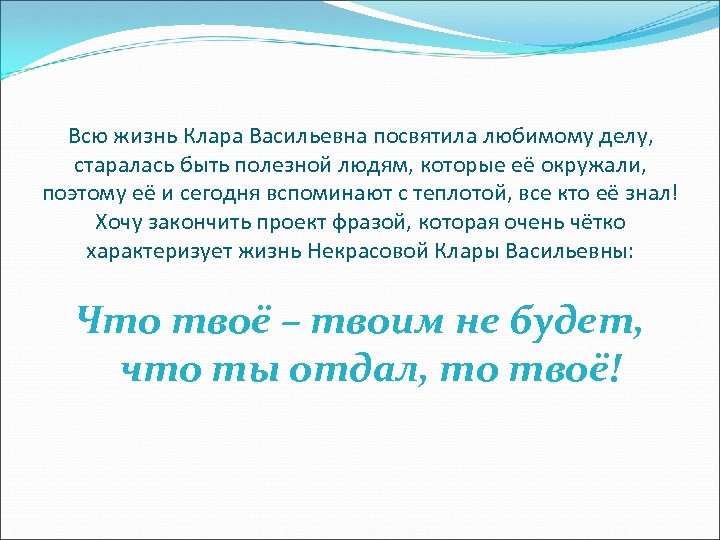 Всю жизнь Клара Васильевна посвятила любимому делу, старалась быть полезной людям, которые её окружали, поэтому её и сегодня вспоминают с теплотой, все кто её знал! Хочу закончить проект фразой, которая очень чётко характеризует жизнь Некрасовой Клары Васильевны:

Что твоё – твоим не будет, что ты отдал, то твоё!